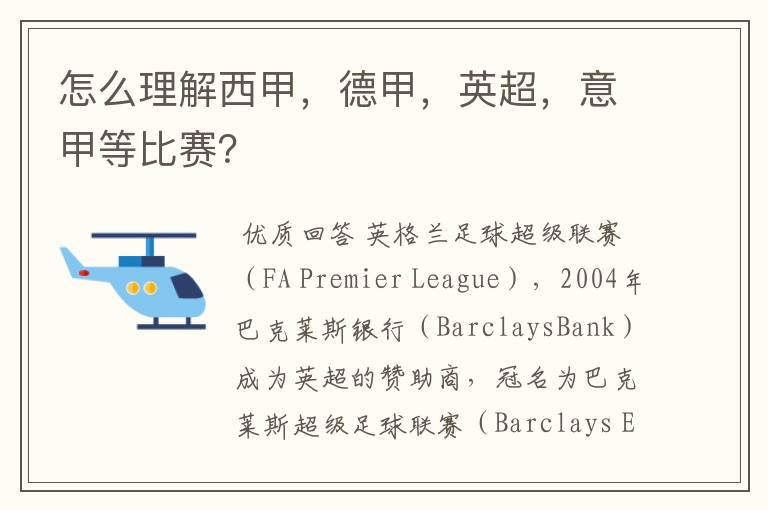 怎么理解西甲，德甲，英超，意甲等比赛?

优质回答 英格兰足球超级联赛（FA Premier League），2004年巴克莱斯银行（BarclaysBank）成为英超的赞助商，冠名为巴克莱斯超级足球联赛（Barclays E